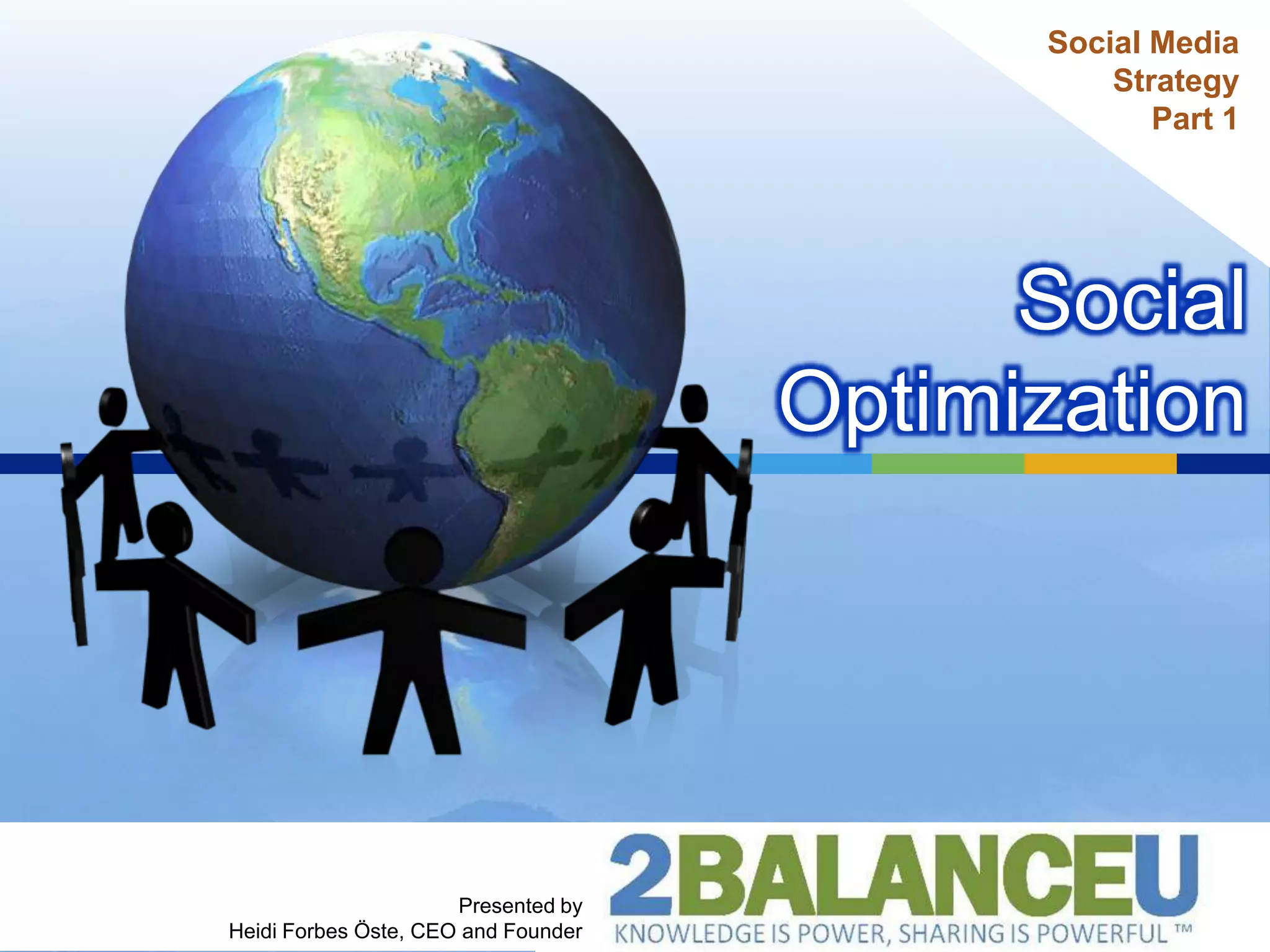 Social Media Strategy Part 1

Social Optimization

Presented by
Heidi Forbes Öste, CEO and Founder

2BALANCEU
KNOWLEDGE IS POWER, SHARING IS POWERFUL ™